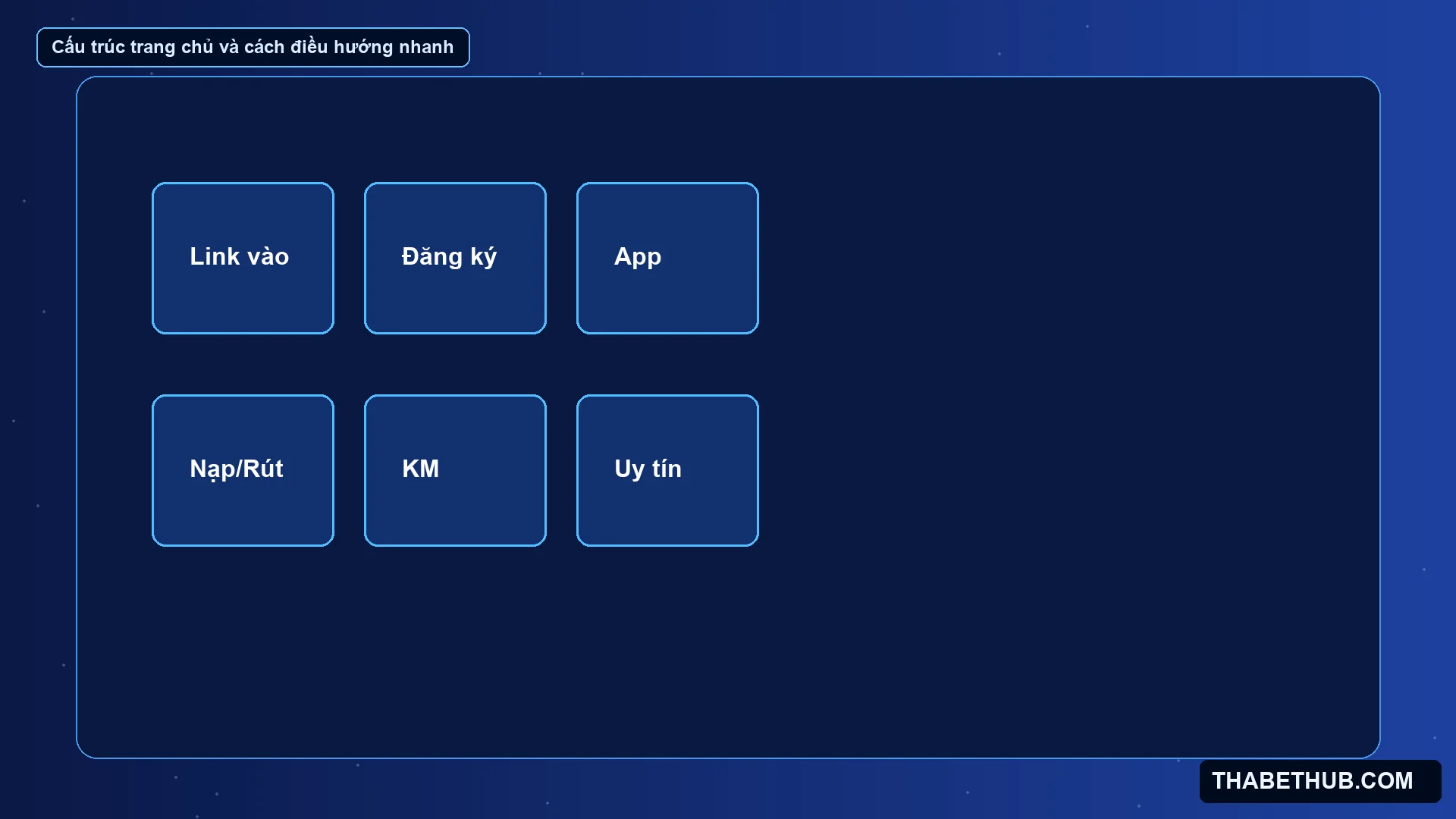 Cấu trúc trang chủ và cách điều hướng nhanh

Link vào

Đăng ký

App

Nạp/Rút

KM

Uy tín

THABETHUB.COM